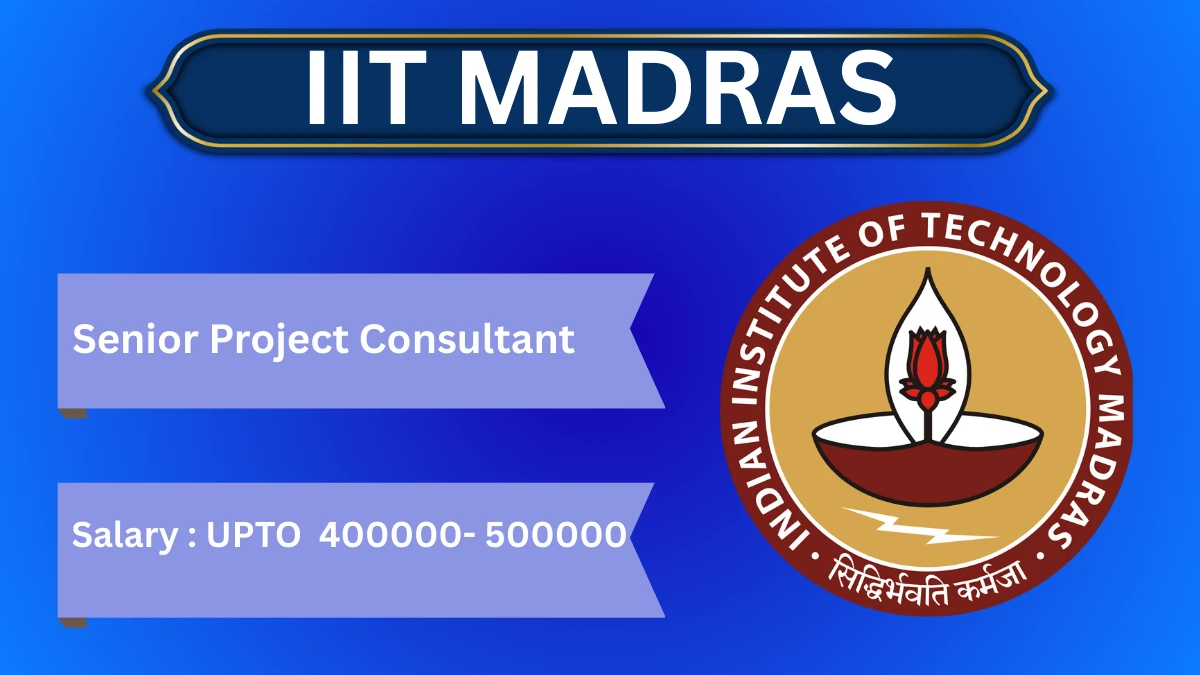 IIT MADRAS

Senior Project Consultant

Salary : UPTO 400000- 500000

INDIAN INSTITUTE OF TECHNOLOGY MADRAS

सिद्धिर्भवति कर्मजा